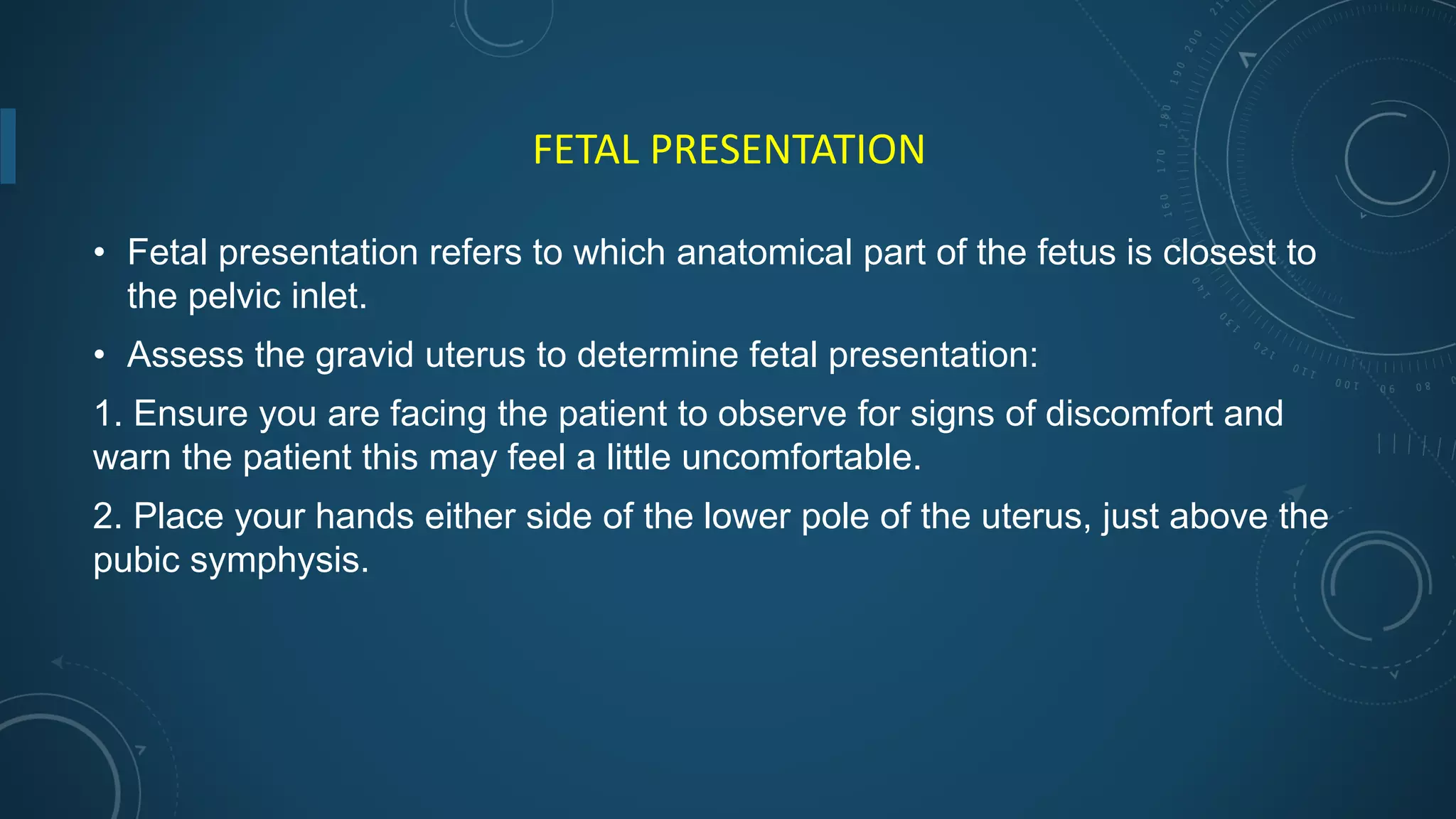 FETAL PRESENTATION

• Fetal presentation refers to which anatomical part of the fetus is closest to the pelvic inlet.

• Assess the gravid uterus to determine fetal presentation:

1. Ensure you are facing the patient to observe for signs of discomfort and warn the patient this may feel a little uncomfortable.

2. Place your hands either side of the lower pole of the uterus, just above the pubic symphysis.